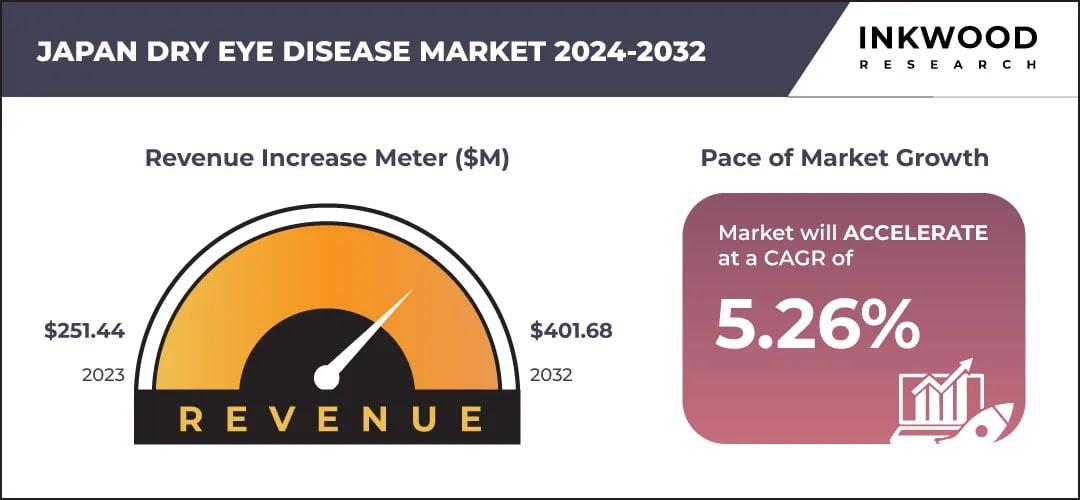 JAPAN DRY EYE DISEASE MARKET 2024-2032

INKWOOD RESEARCH

Revenue Increase Meter ($M)

$251.44
2023

$401.68
2032

REVENUE

Pace of Market Growth

Market will ACCELERATE at a CAGR of

5.26%